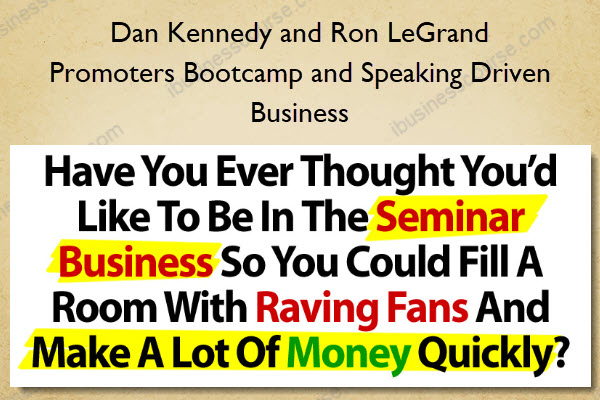 Dan Kennedy and Ron LeGrand Promoters Bootcamp and Speaking Driven Business

ibusinesscourse.com

Have You Ever Thought You'd Like To Be In The Seminar Business So You Could Fill A Room With Raving Fans And Make A Lot Of Money Quickly?